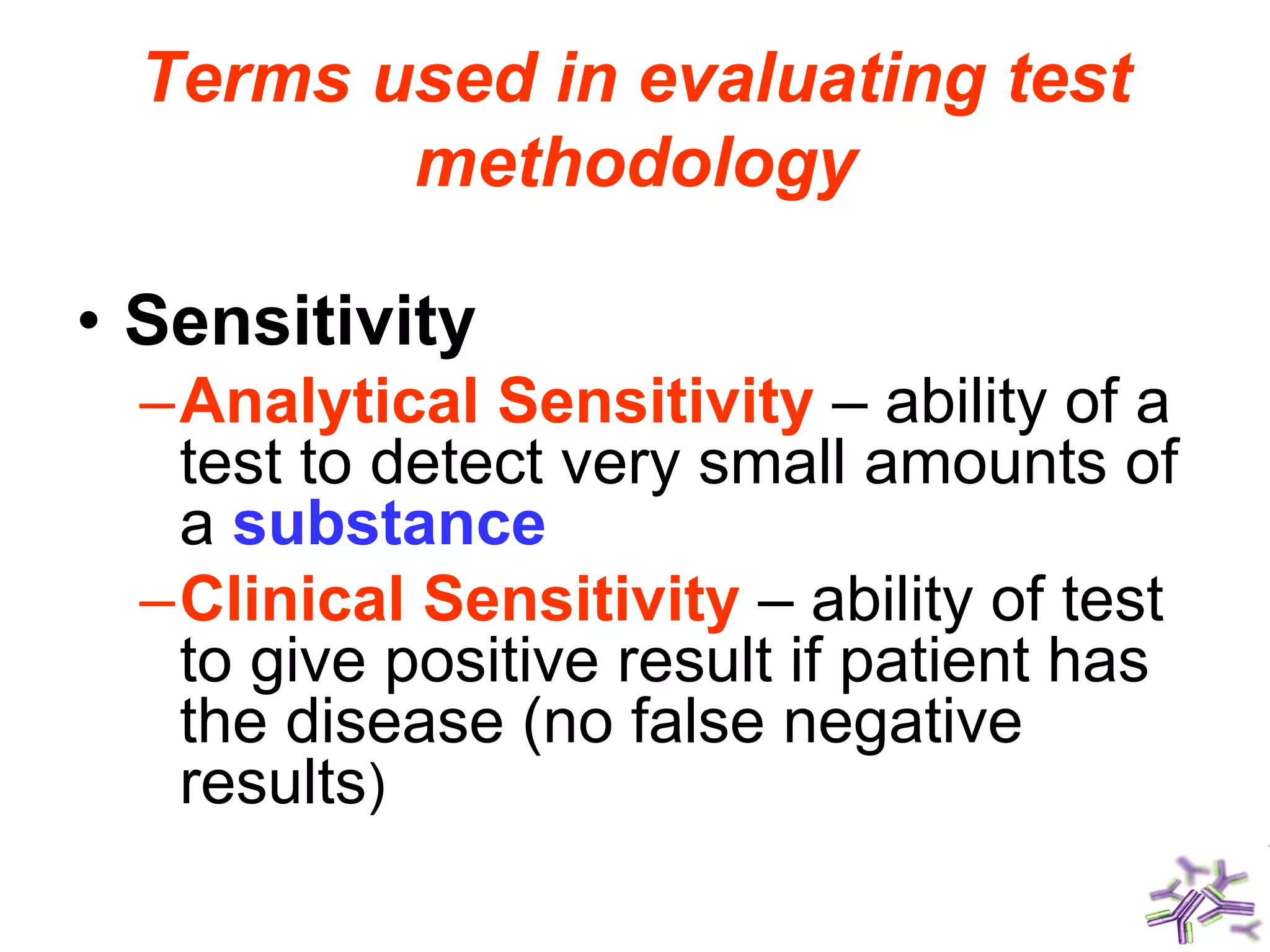 Terms used in evaluating test methodology

• Sensitivity
– Analytical Sensitivity – ability of a test to detect very small amounts of a substance
– Clinical Sensitivity – ability of test to give positive result if patient has the disease (no false negative results)